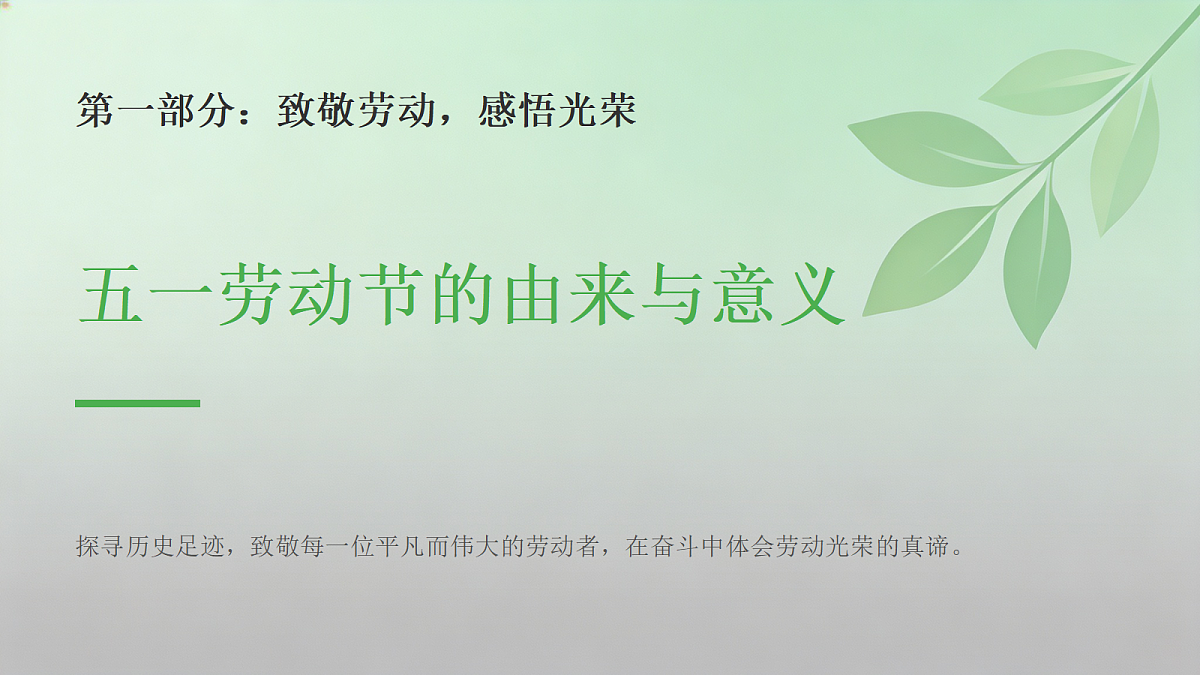 第一部分：致敬劳动，感悟光荣

五一劳动节的由来与意义

探寻历史足迹，致敬每一位平凡而伟大的劳动者，在奋斗中体会劳动光荣的真谛。